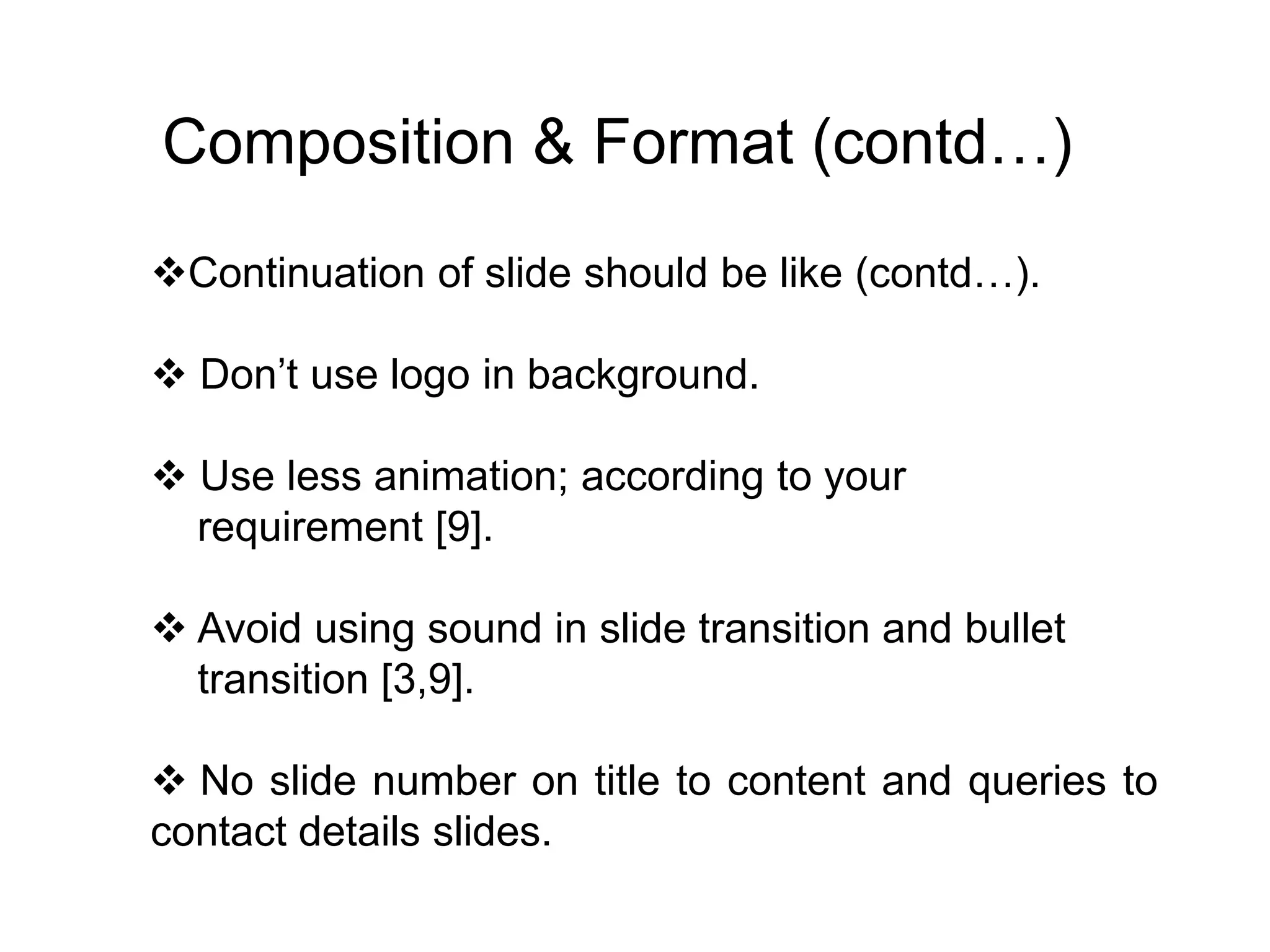 Composition & Format (contd…)

❖Continuation of slide should be like (contd…).

❖ Don’t use logo in background.

❖ Use less animation; according to your requirement [9].

❖ Avoid using sound in slide transition and bullet transition [3,9].

❖ No slide number on title to content and queries to contact details slides.